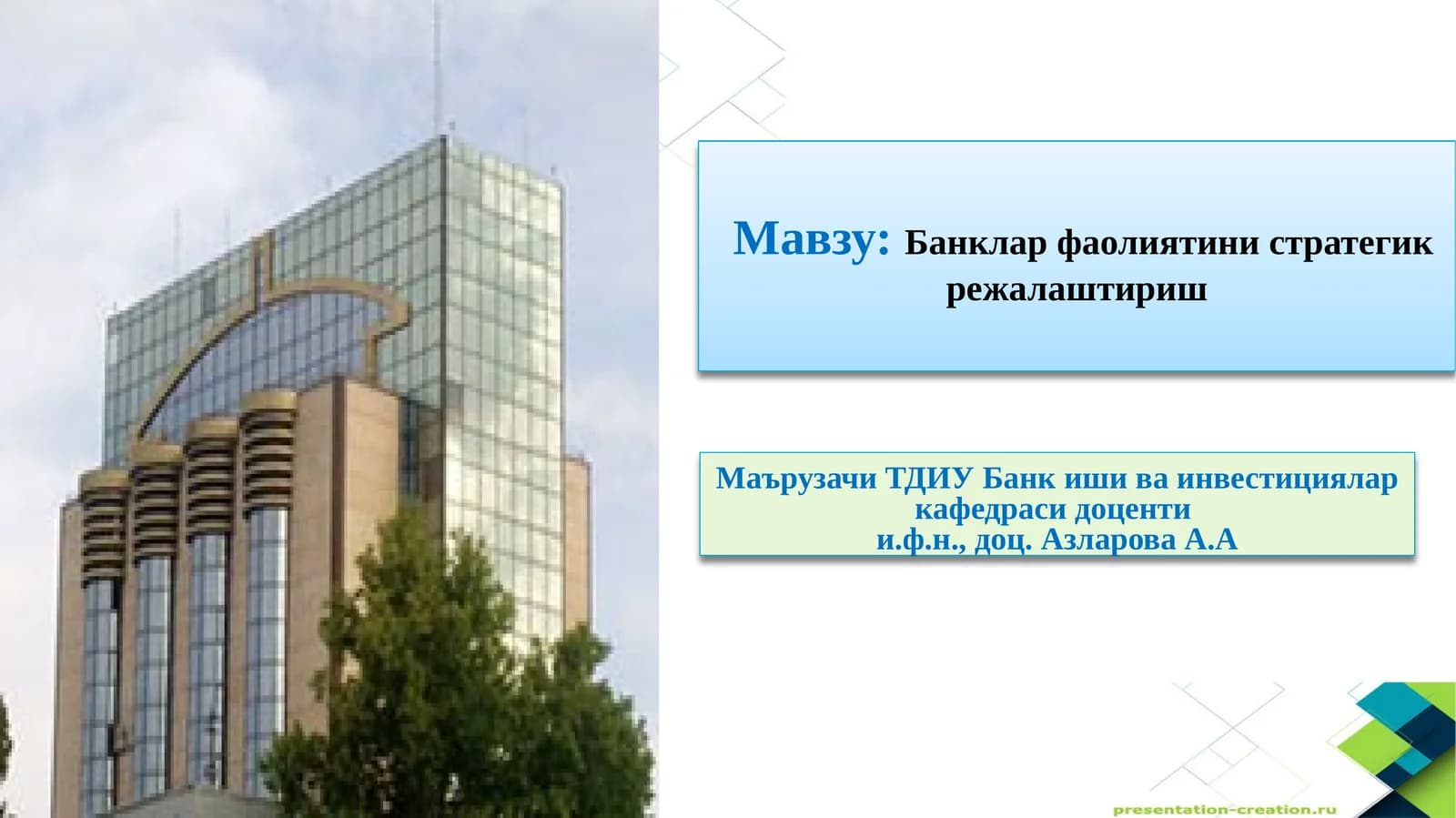 Мавзу: Банклар фаолиятини стратегик режалаштириш

Маърузачи ТДИУ Банк иши ва инвестициялар кафедраси доценти
и.ф.н., доц. Азларова А.А

presentation-creation.ru